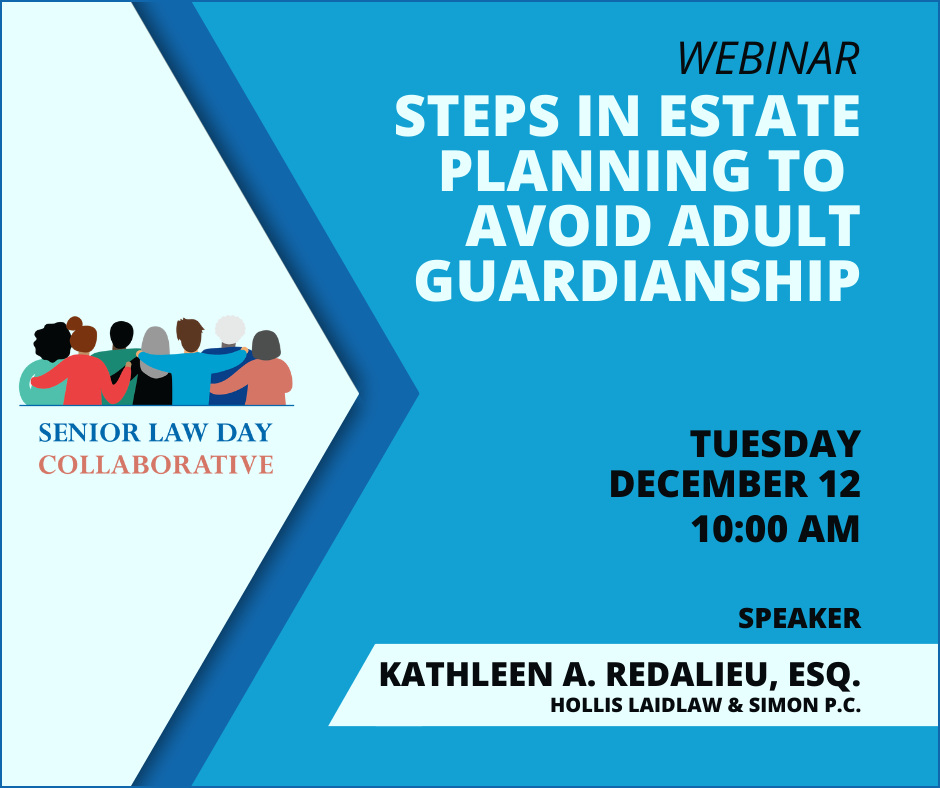 SENIOR LAW DAY
COLLABORATIVE

WEBINAR

STEPS IN ESTATE PLANNING TO AVOID ADULT GUARDIANSHIP

TUESDAY
DECEMBER 12
10:00 AM

SPEAKER

KATHLEEN A. REDALIEU, ESQ.
HOLLIS LAIDLAW & SIMON P.C.